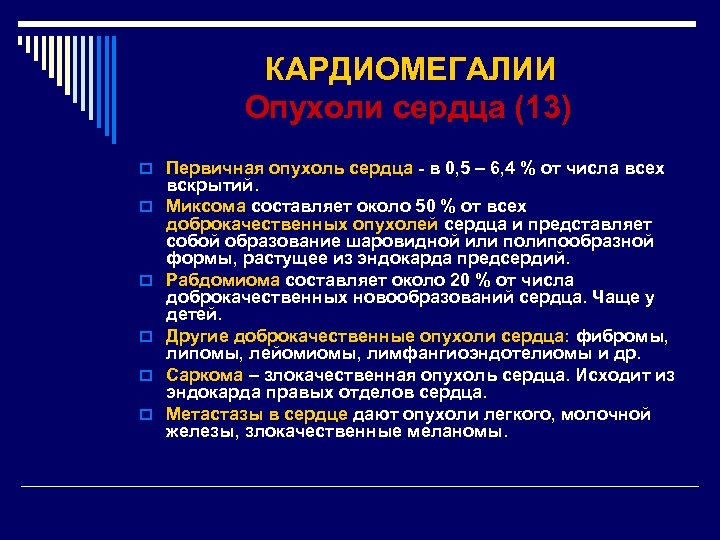 КАРДИОМЕГАЛИИ
Опухоли сердца (13)

Первичная опухоль сердца - в 0,5 – 6,4 % от числа всех вскрытий.

Миксома составляет около 50 % от всех доброкачественных опухолей сердца и представляет собой образование шаровидной или полипообразной формы, растущее из эндокарда предсердий.

Рабдомиома составляет около 20 % от числа доброкачественных новообразований сердца. Чаще у детей.

Другие доброкачественные опухоли сердца: фибромы, липомы, лейомиомы, лимфангиоэндотелиомы и др.

Саркома – злокачественная опухоль сердца. Исходит из эндокарда правых отделов сердца.

Метастазы в сердце дают опухоли легкого, молочной железы, злокачественные меланомы.